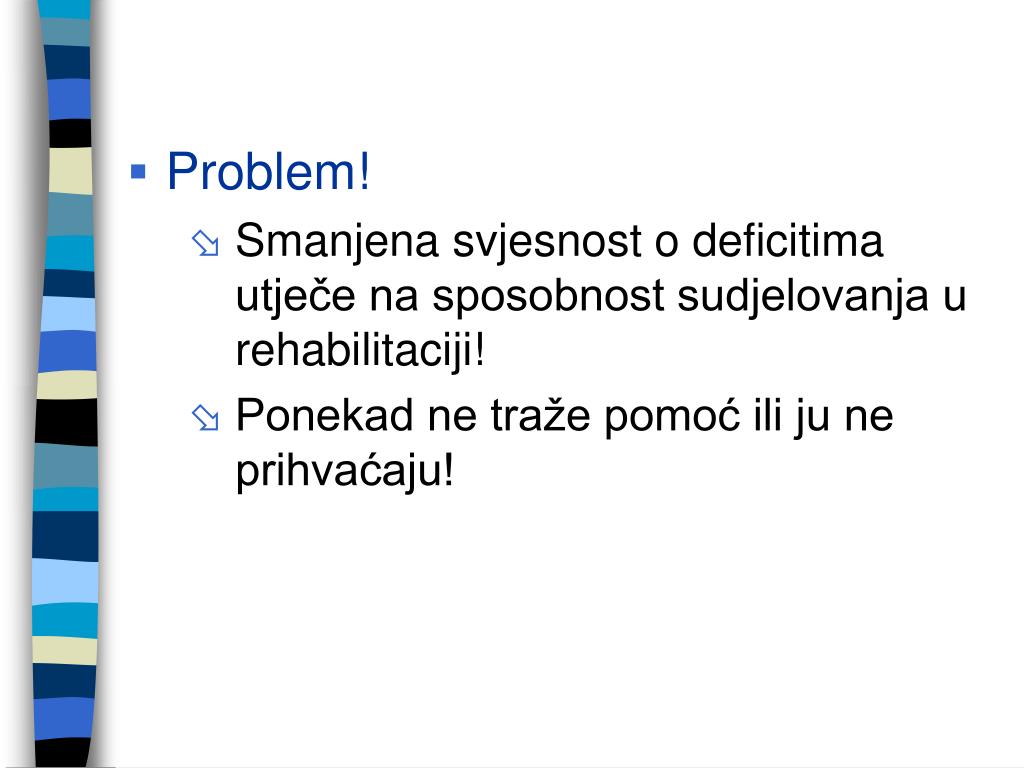 Problem!
Smanjena svjesnost o deficitima utječe na sposobnost sudjelovanja u rehabilitaciji!
Ponekad ne traže pomoć ili ju ne prihvaćaju!